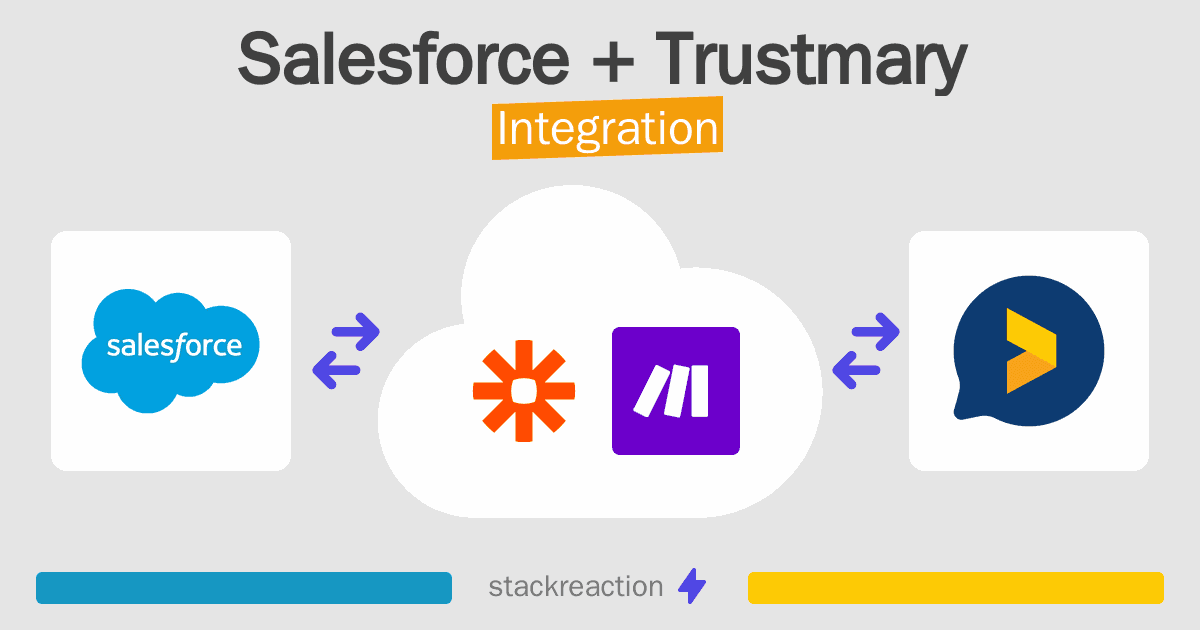 Salesforce + Trustmary
Integration

salesforce

stackreaction